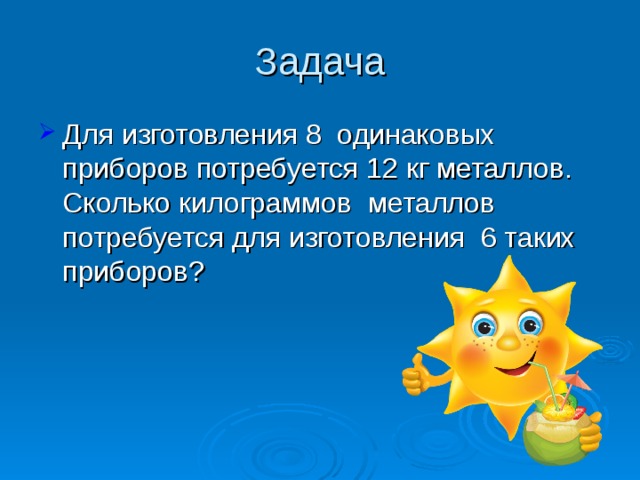 Задача

Для изготовления 8 одинаковых приборов потребуется 12 кг металлов. Сколько килограммов металлов потребуется для изготовления 6 таких приборов?